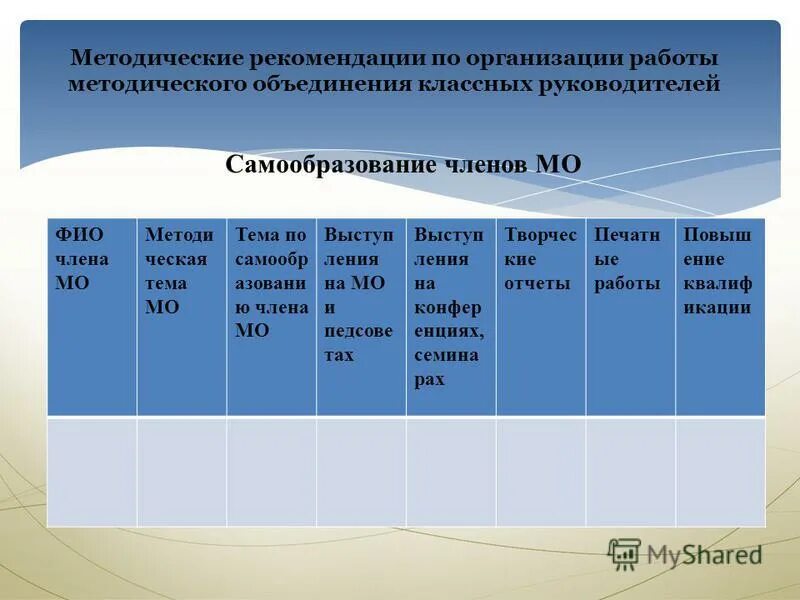 Методические рекомендации по организации работы методического объединения классных руководителей

Самообразование членов МО

| ФИО члена МО | Методическая тема МО | Тема по самообразованию члена МО | Выступления на МО и педсоветах | Выступления на конференциях, семинарах | Творческие отчеты | Печатные работы | Повышение квалификации |
|---|---|---|---|---|---|---|---|
| | | | | | | | |

MyShared